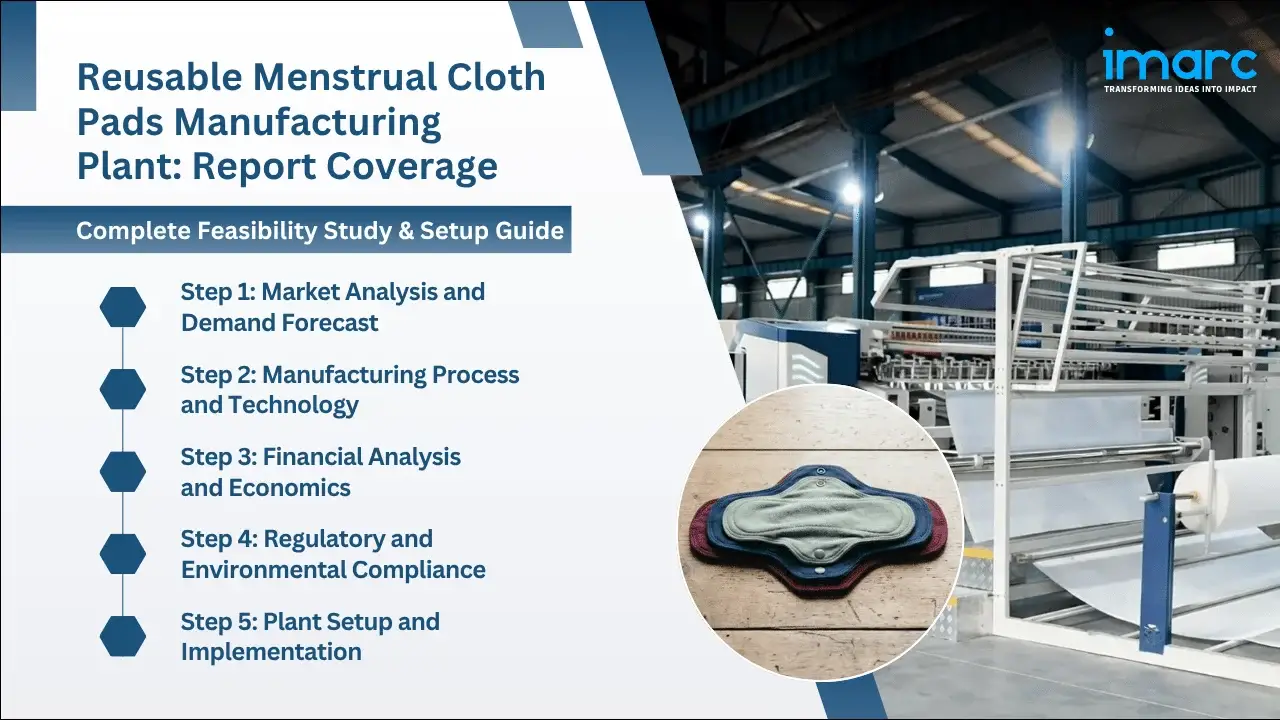 Reusable Menstrual Cloth Pads Manufacturing Plant: Report Coverage

imarc
TRANSFORMING IDEAS INTO IMPACT

Complete Feasibility Study & Setup Guide

Step 1: Market Analysis and Demand Forecast

Step 2: Manufacturing Process and Technology

Step 3: Financial Analysis and Economics

Step 4: Regulatory and Environmental Compliance

Step 5: Plant Setup and Implementation